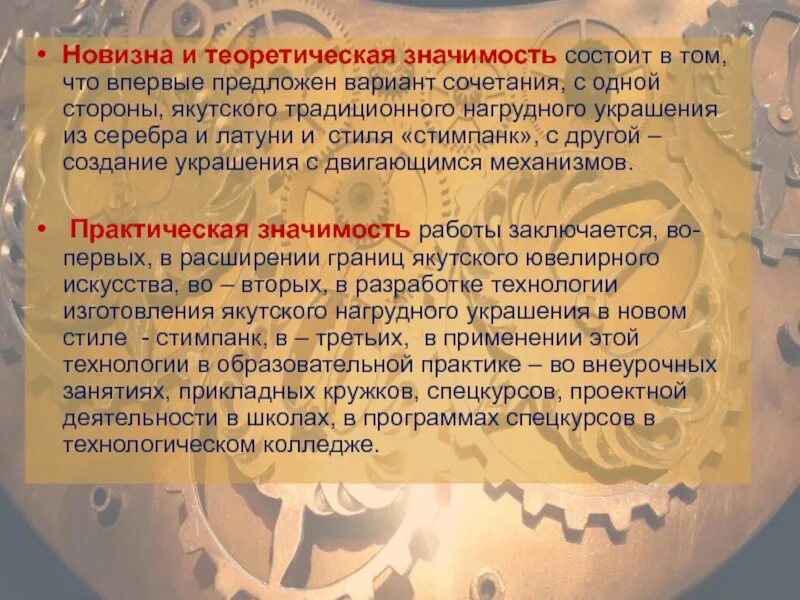 • Новизна и теоретическая значимость состоит в том, что впервые предложен вариант сочетания, с одной стороны, якутского традиционного нагрудного украшения из серебра и латуни и стиля «стимпанк», с другой – создание украшения с двигающимся механизмов.

• Практическая значимость работы заключается, во-первых, в расширении границ якутского ювелирного искусства, во – вторых, в разработке технологии изготовления якутского нагрудного украшения в новом стиле - стимпанк, в – третьих, в применении этой технологии в образовательной практике – во внеурочных занятиях, прикладных кружков, спецкурсов, проектной деятельности в школах, в программах спецкурсов в технологическом колледже.